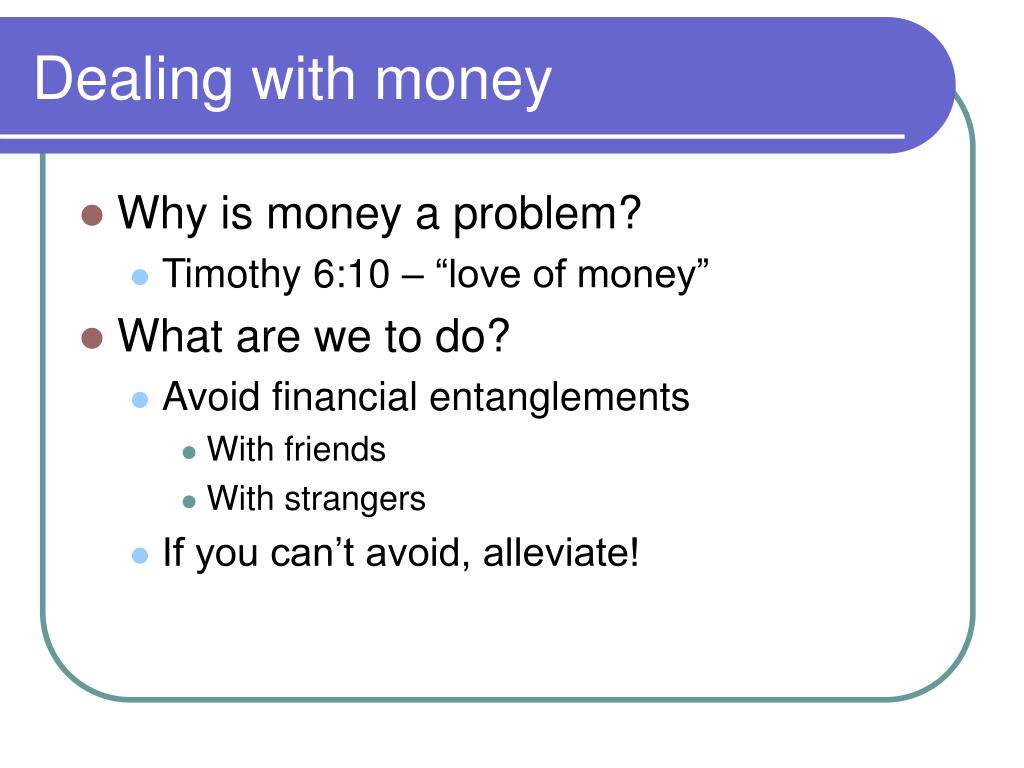 Dealing with money

- Why is money a problem?
  - Timothy 6:10 – “love of money”
- What are we to do?
  - Avoid financial entanglements
    - With friends
    - With strangers
  - If you can’t avoid, alleviate!